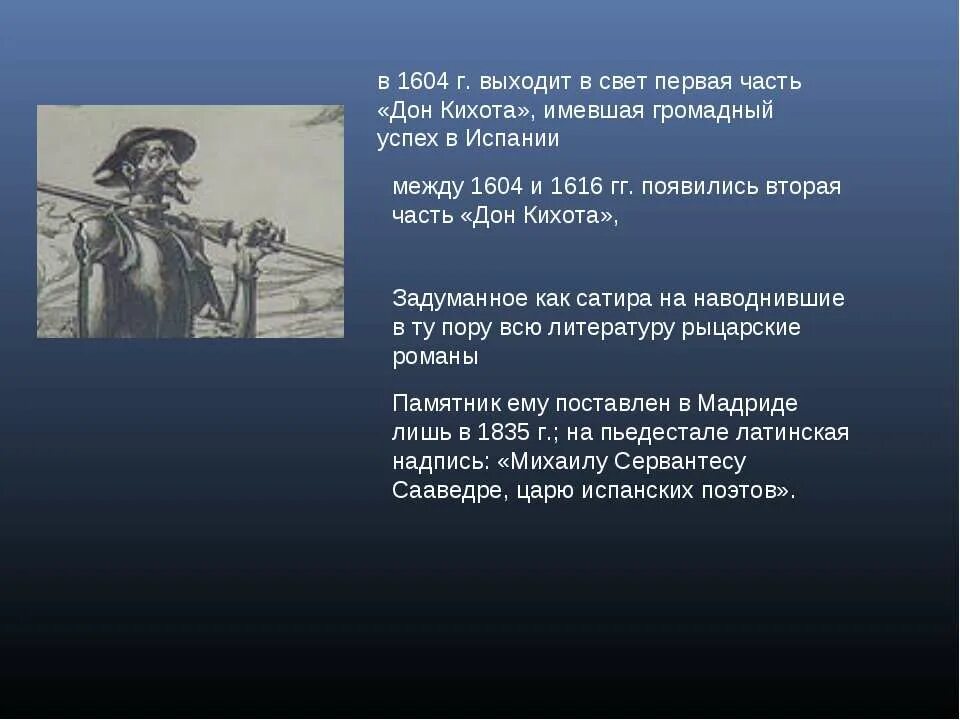 в 1604 г. выходит в свет первая часть «Дон Кихота», имевшая громадный успех в Испании

между 1604 и 1616 гг. появились вторая часть «Дон Кихота»,

Задуманное как сатира на наводнившие в ту пору всю литературу рыцарские романы

Памятник ему поставлен в Мадриде лишь в 1835 г.; на пьедестале латинская надпись: «Михаилу Сервантесу Сааведре, царю испанских поэтов».